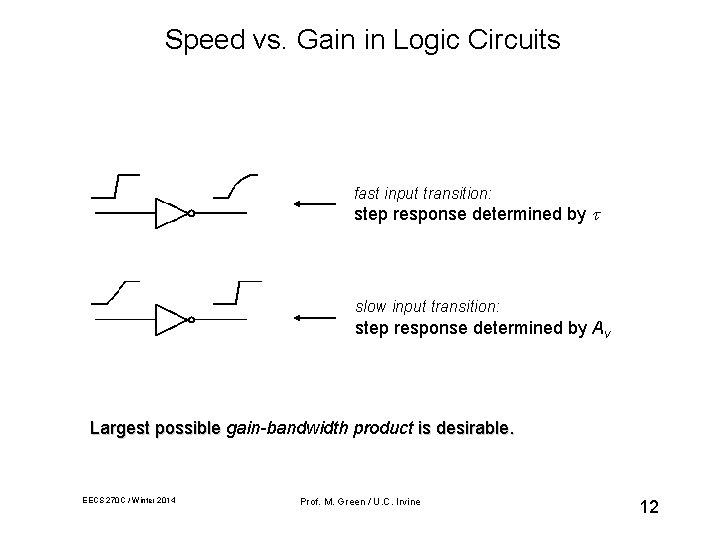 Speed vs. Gain in Logic Circuits

fast input transition:
step response determined by $\tau$

slow input transition:
step response determined by $A_v$

Largest possible gain-bandwidth product is desirable.

EECS 270C / Winter 2014

Prof. M. Green / U.C. Irvine

12